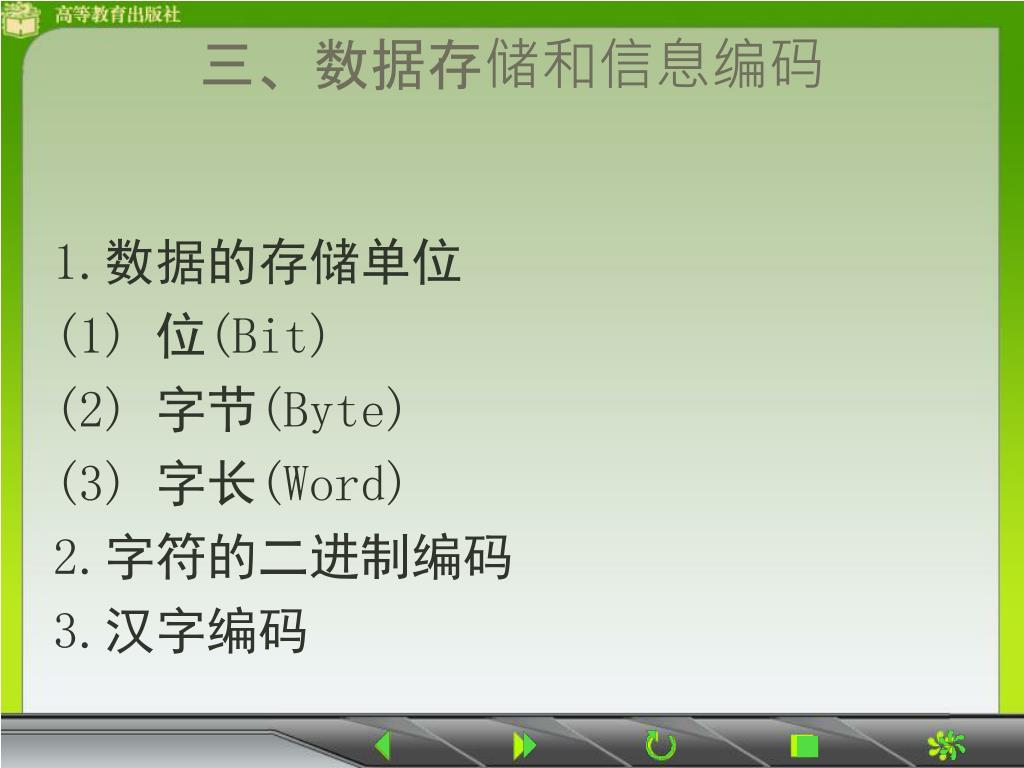 高等教育出版社

三、数据存储和信息编码

1.数据的存储单位
(1) 位(Bit)
(2) 字节(Byte)
(3) 字长(Word)
2.字符的二进制编码
3.汉字编码